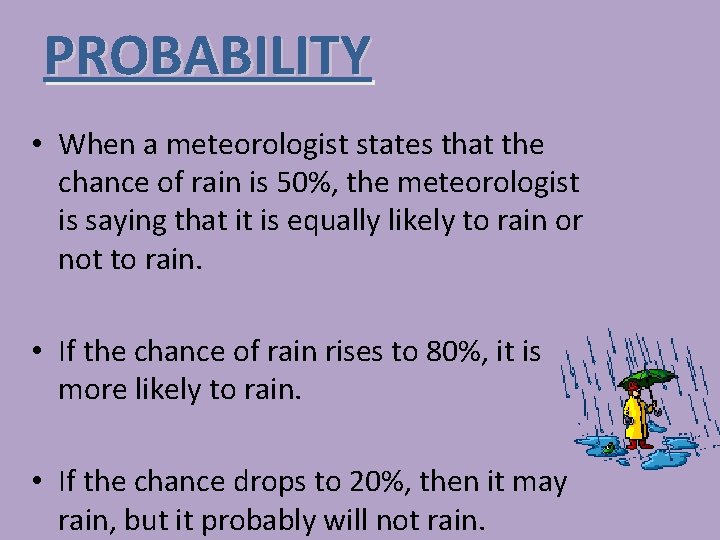 PROBABILITY

• When a meteorologist states that the chance of rain is 50%, the meteorologist is saying that it is equally likely to rain or not to rain.

• If the chance of rain rises to 80%, it is more likely to rain.

• If the chance drops to 20%, then it may rain, but it probably will not rain.